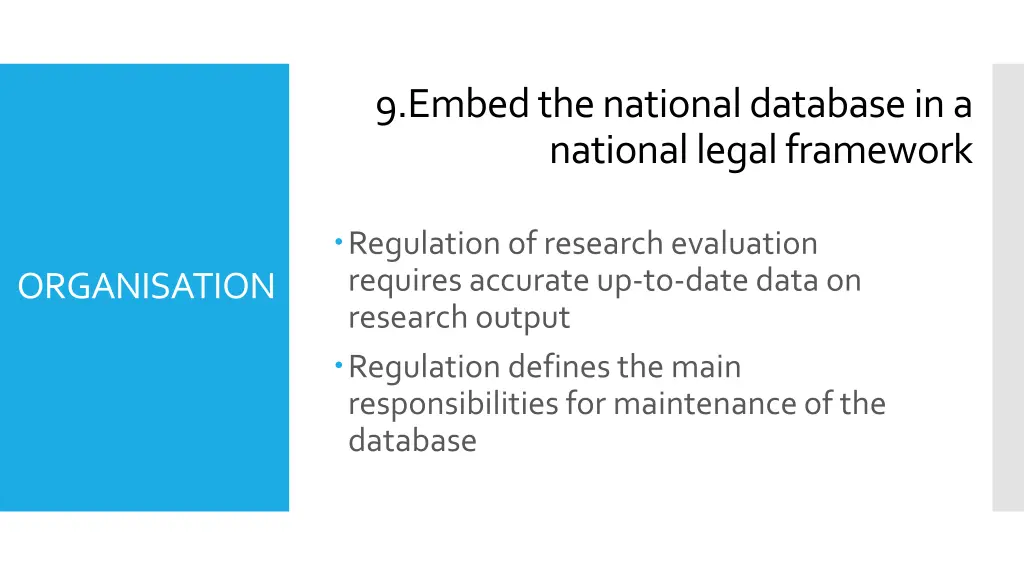 ORGANISATION

9.Embed the national database in a national legal framework

• Regulation of research evaluation requires accurate up-to-date data on research output
• Regulation defines the main responsibilities for maintenance of the database